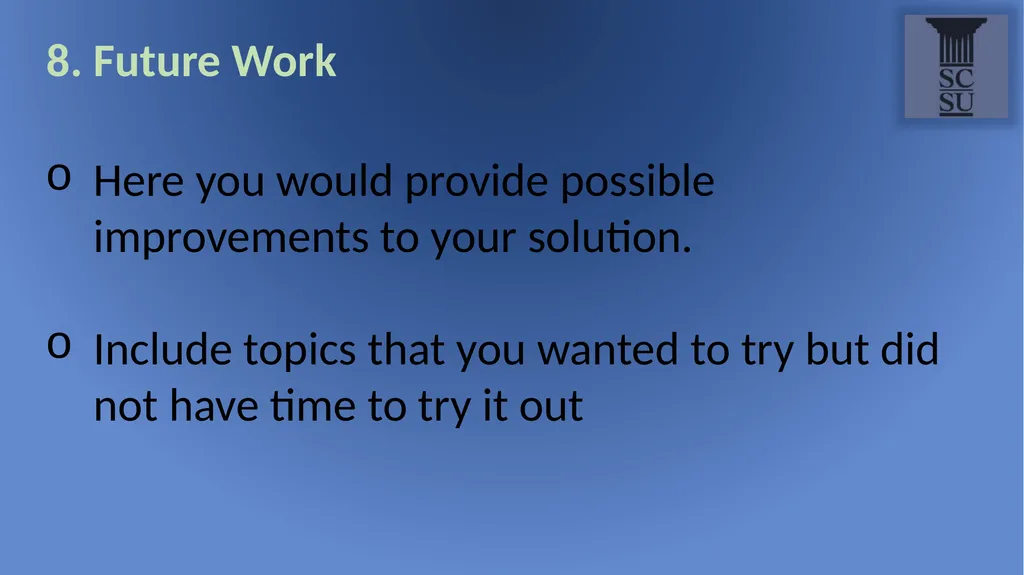 8. Future Work

SC
SU

o Here you would provide possible improvements to your solution.

o Include topics that you wanted to try but did not have time to try it out